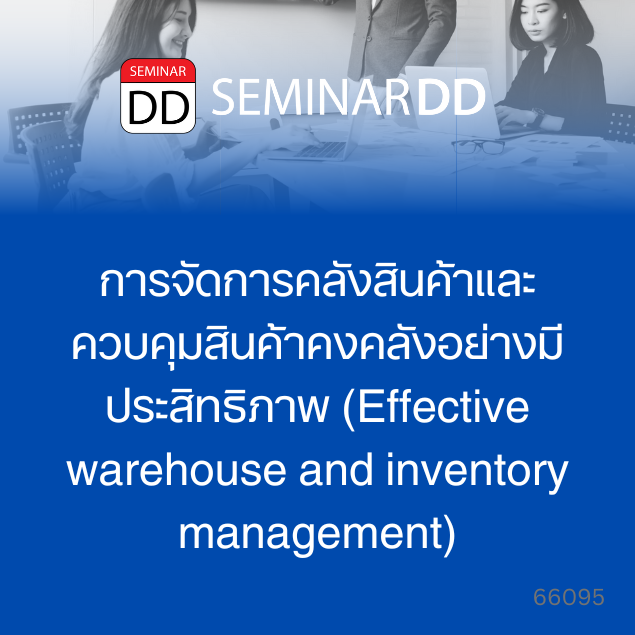 SEMINAR DD SEMINARDD

การจัดการคลังสินค้าและควบคุมสินค้าคงคลังอย่างมีประสิทธิภาพ (Effective warehouse and inventory management)

66095